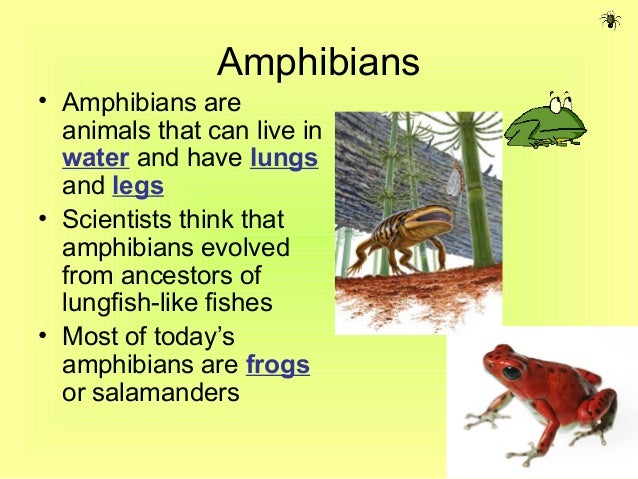 Amphibians

• Amphibians are animals that can live in water and have lungs and legs

• Scientists think that amphibians evolved from ancestors of lungfish-like fishes

• Most of today's amphibians are frogs or salamanders